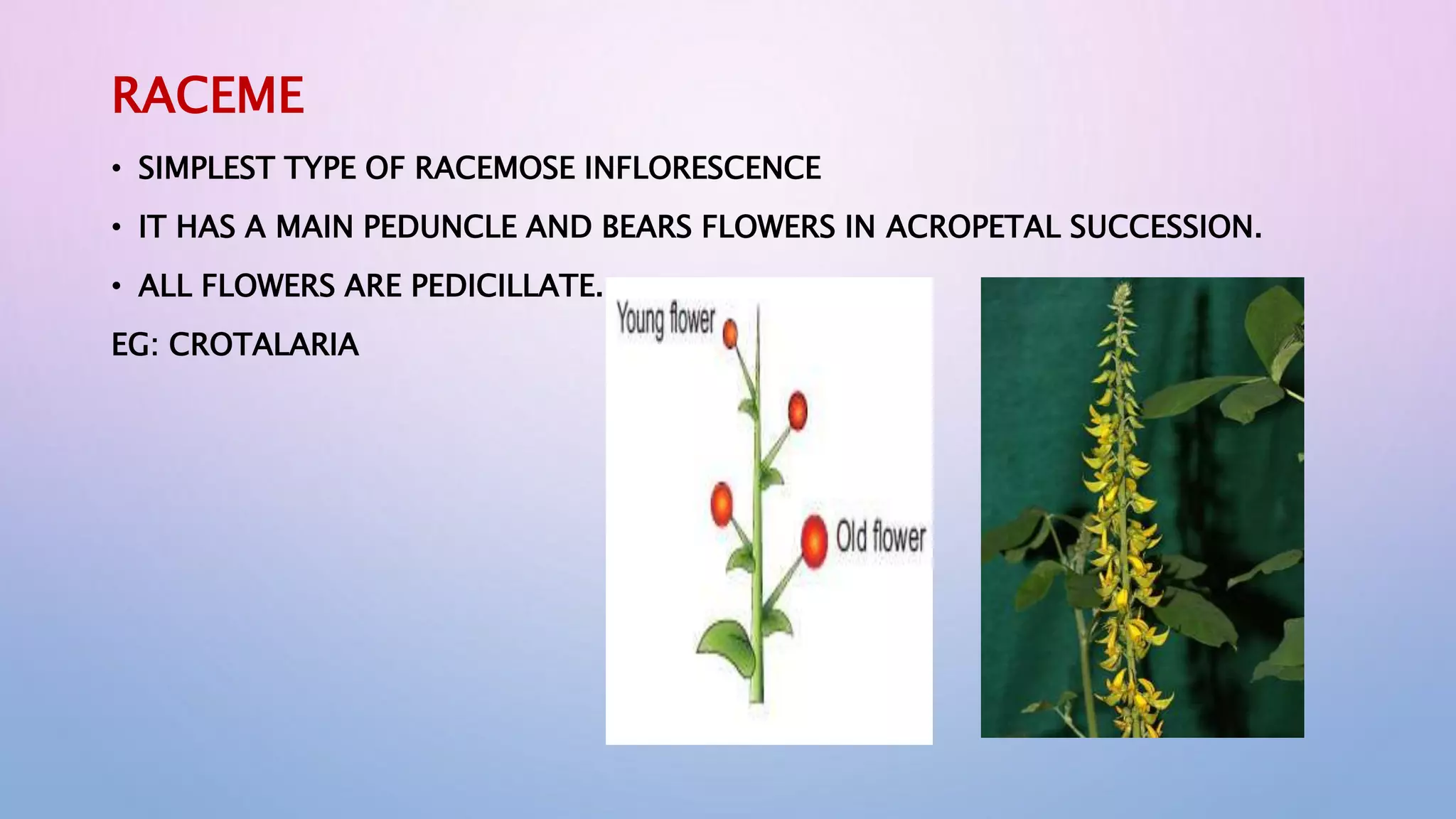 RACEME

• SIMPLEST TYPE OF RACEMOSE INFLORESCENCE

• IT HAS A MAIN PEDUNCLE AND BEARS FLOWERS IN ACROPETAL SUCCESSION.

• ALL FLOWERS ARE PEDICILLATE.

EG: CROTALARIA

Young flower

Old flower